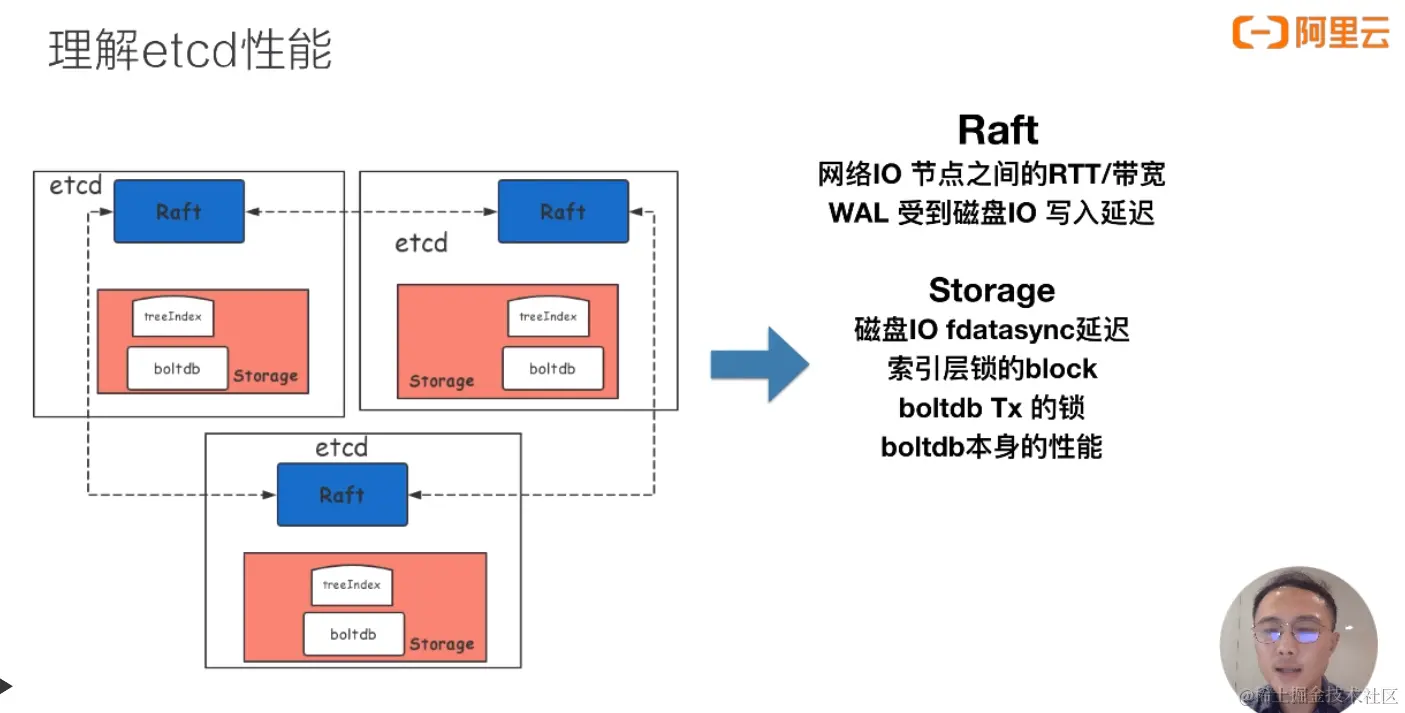 理解etcd性能

阿里云

etcd
Raft
treeIndex
boltdb
Storage

Raft
etcd
treeIndex
Storage
boltdb

etcd
Raft
treeIndex
boltdb
Storage

Raft
网络IO 节点之间的RTT/带宽
WAL 受到磁盘IO 写入延迟

Storage
磁盘IO fdatasync延迟
索引层锁的block
boltdb Tx 的锁
boltdb本身的性能

@稀土掘金技术社区